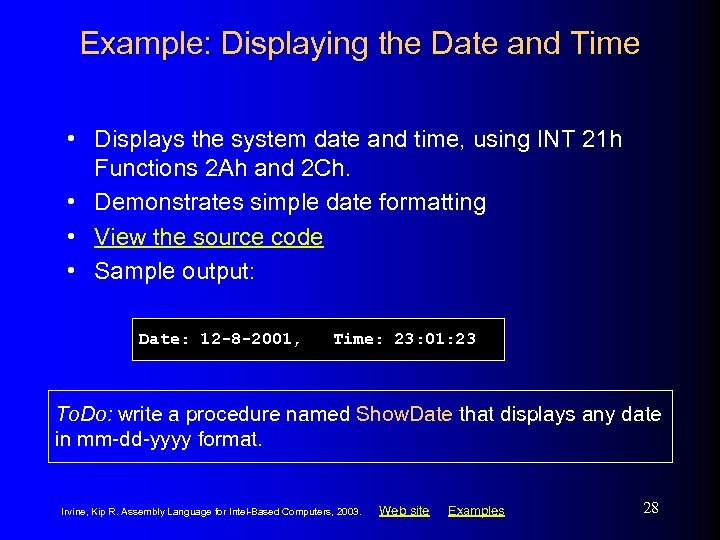 Example: Displaying the Date and Time

• Displays the system date and time, using INT 21h Functions 2Ah and 2Ch.
• Demonstrates simple date formatting
• View the source code
• Sample output:

Date: 12-8-2001,   Time: 23:01:23

ToDo: write a procedure named ShowDate that displays any date in mm-dd-yyyy format.

Irvine, Kip R. Assembly Language for Intel-Based Computers, 2003. Web site Examples

28